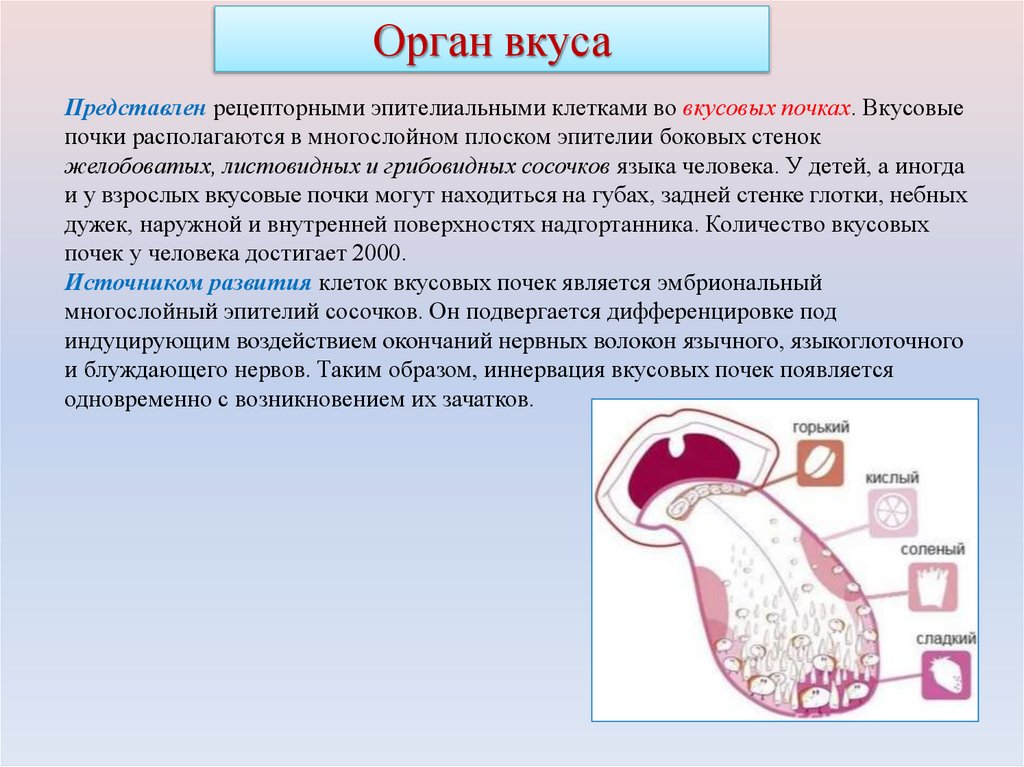 Орган вкуса

Представлен рецепторными эпителиальными клетками во вкусовых почках. Вкусовые почки располагаются в многослойном плоском эпителии боковых стенок желобоватых, листовидных и грибовидных сосочков языка человека. У детей, а иногда и у взрослых вкусовые почки могут находиться на губах, задней стенке глотки, небных дужек, наружной и внутренней поверхностях надгортанника. Количество вкусовых почек у человека достигает 2000.
Источником развития клеток вкусовых почек является эмбриональный многослойный эпителий сосочков. Он подвергается дифференцировке под индуцирующим воздействием окончаний нервных волокон язычного, языкоглоточного и блуждающего нервов. Таким образом, иннервация вкусовых почек появляется одновременно с возникновением их зачатков.

горький
кислый
соленый
сладкий